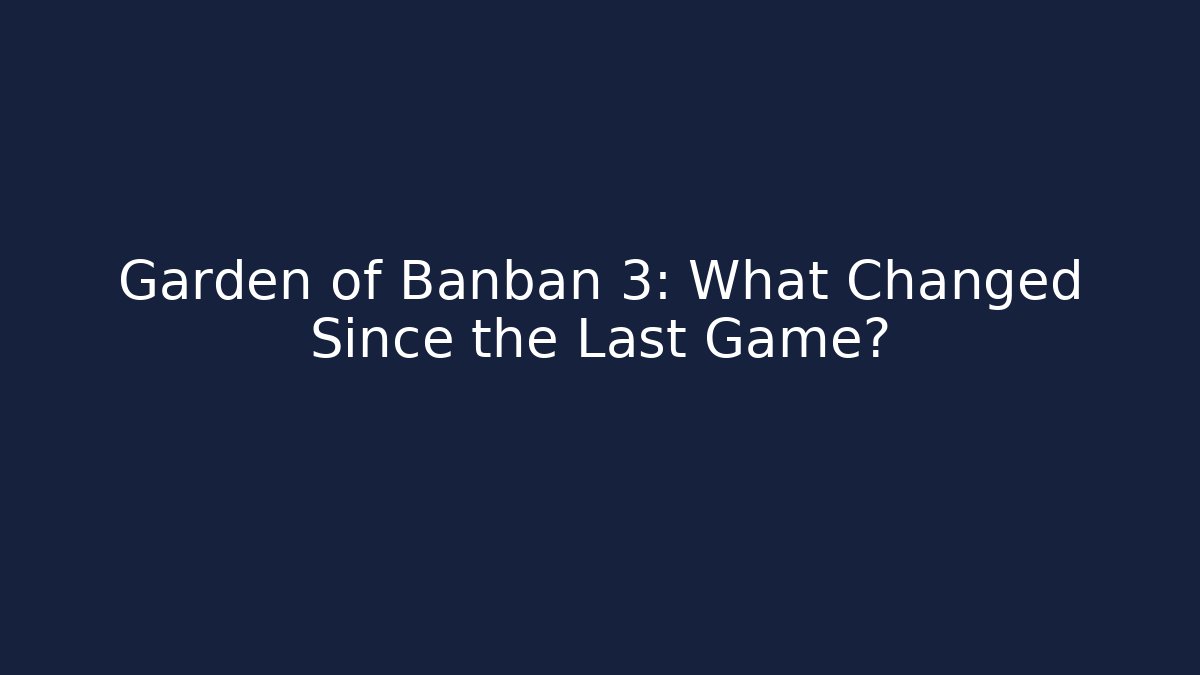 Garden of Banban 3: What Changed Since the Last Game?